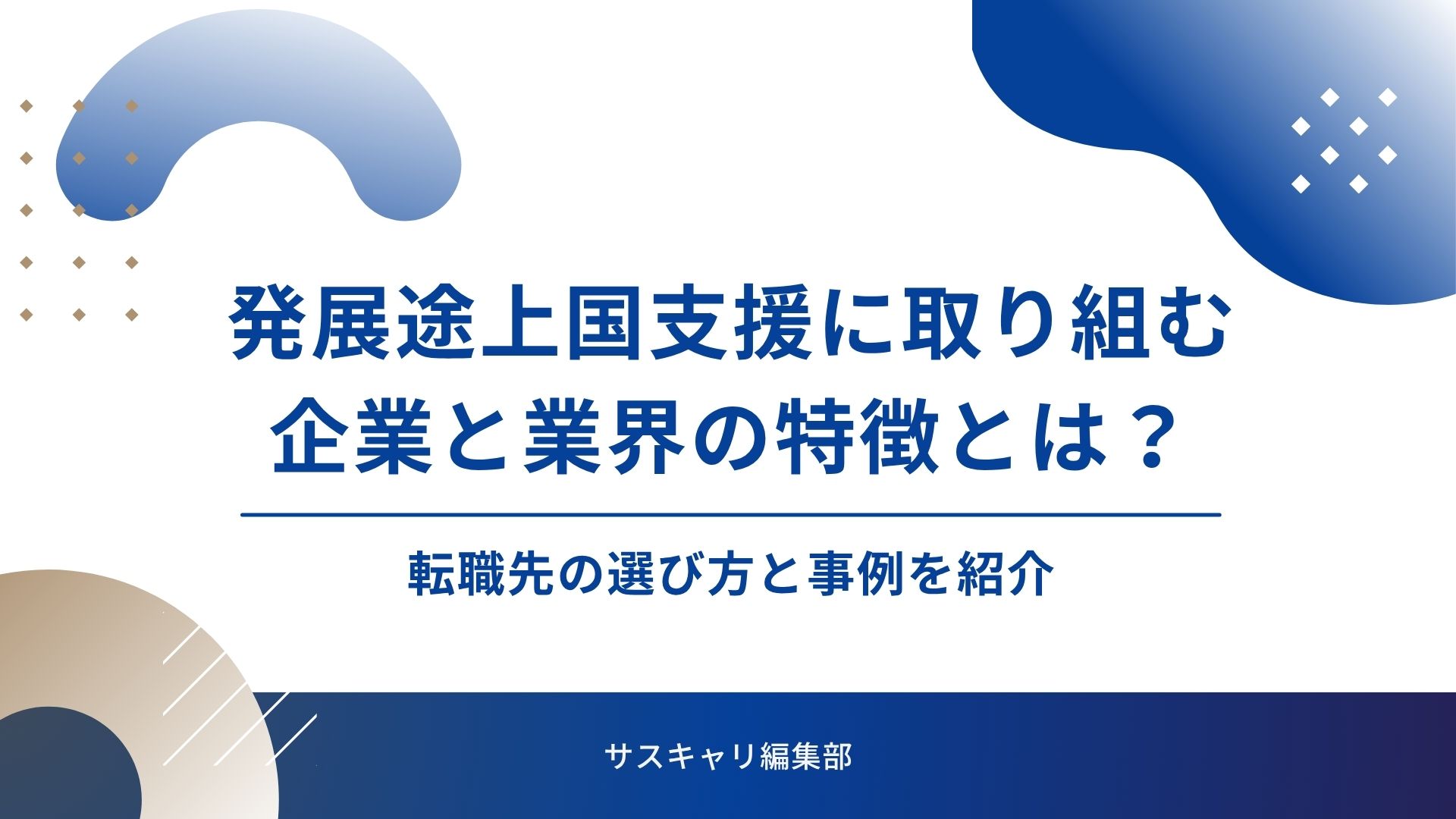 発展途上国支援に取り組む企業と業界の特徴とは？

転職先の選び方と事例を紹介

サスキャリ編集部